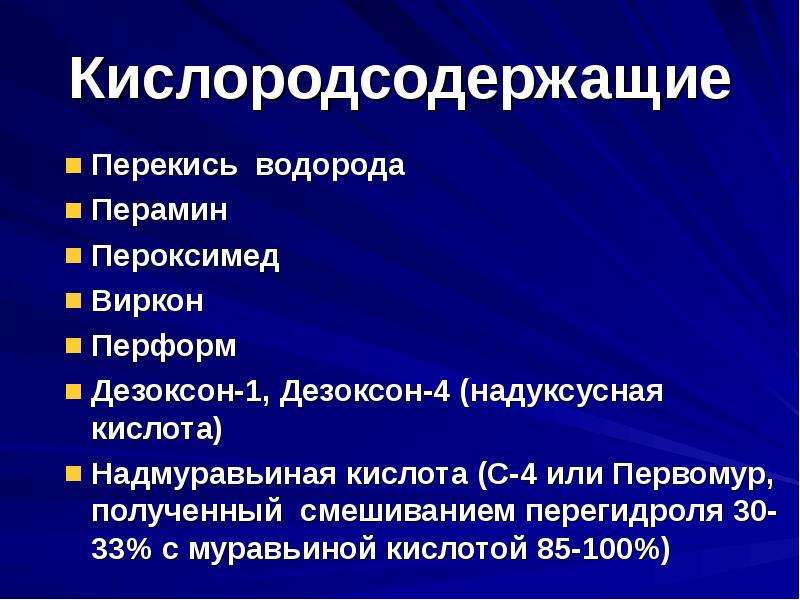 Кислородсодержащие

• Перекись водорода
• Перамин
• Пероксимед
• Виркон
• Перформ
• Дезоксон-1, Дезоксон-4 (надуксусная кислота)
• Надмуравьиная кислота (С-4 или Первомур, полученный смешиванием перегидроля 30-33% с муравьиной кислотой 85-100%)